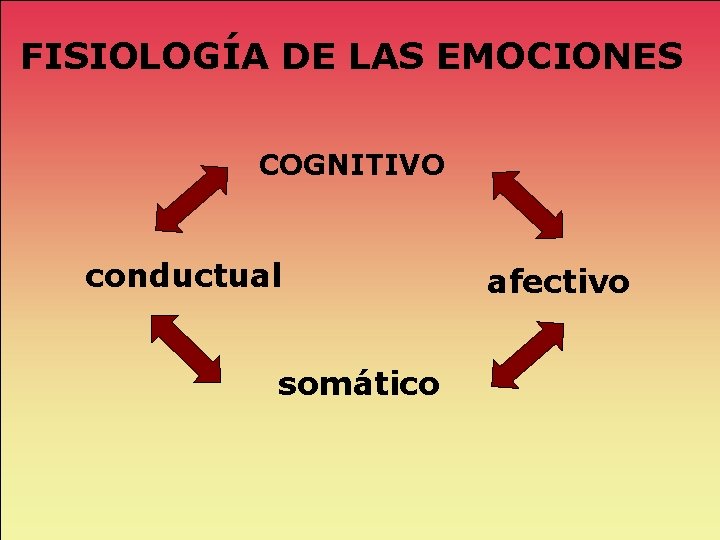 FISIOLOGÍA DE LAS EMOCIONES

COGNITIVO

conductual

afectivo

somático